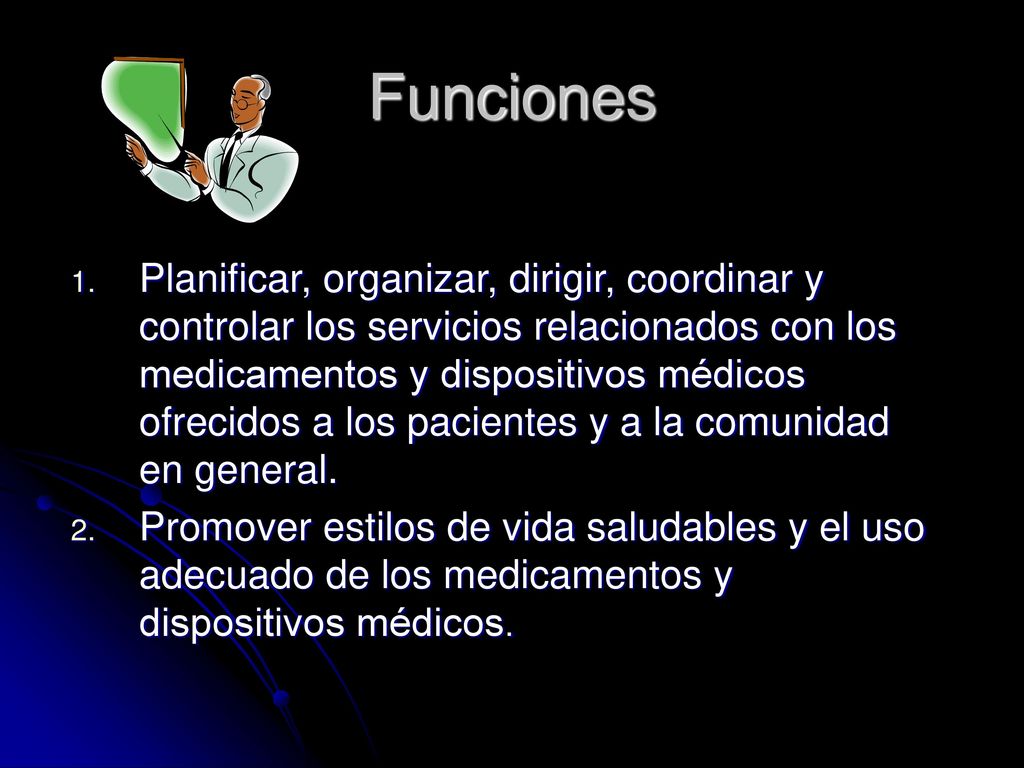 Funciones

1. Planificar, organizar, dirigir, coordinar y controlar los servicios relacionados con los medicamentos y dispositivos médicos ofrecidos a los pacientes y a la comunidad en general.
2. Promover estilos de vida saludables y el uso adecuado de los medicamentos y dispositivos médicos.